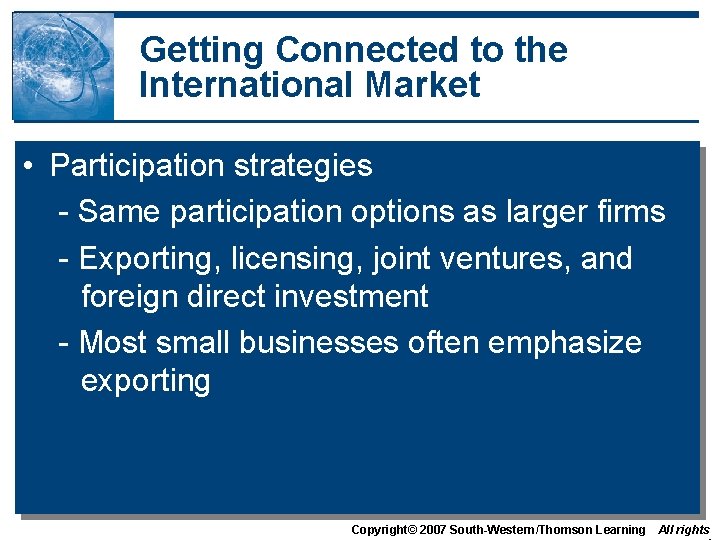 Getting Connected to the International Market

• Participation strategies

- Same participation options as larger firms

- Exporting, licensing, joint ventures, and foreign direct investment

- Most small businesses often emphasize exporting

Copyright© 2007 South-Western/Thomson Learning All rights